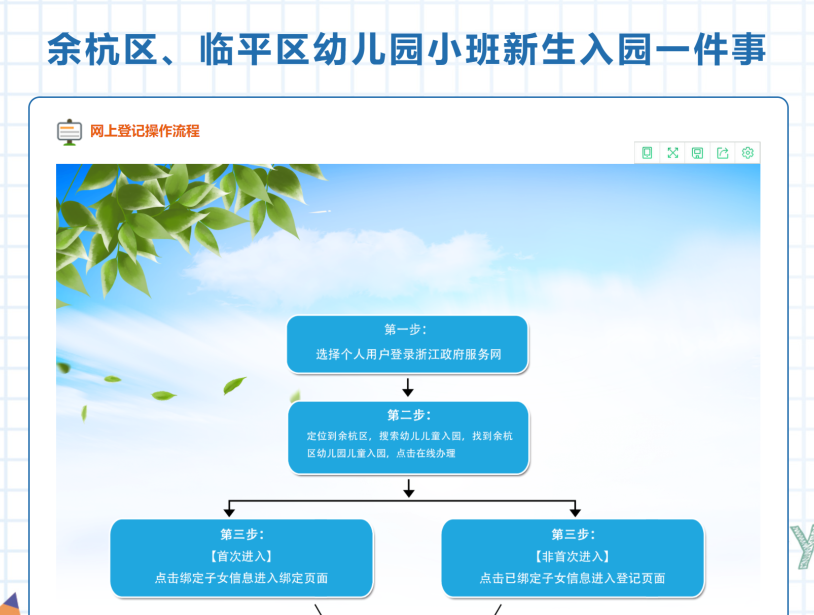 余杭区、临平区幼儿园小班新生入园一件事

网上登记操作流程

第一步：
选择个人用户登录浙江政府服务网

第二步：
定位到余杭区，搜索幼儿儿童入园，找到余杭区幼儿园儿童入园，点击在线办理

第三步：
【首次进入】
点击绑定子女信息进入绑定页面

第三步：
【非首次进入】
点击已绑定子女信息进入登记页面